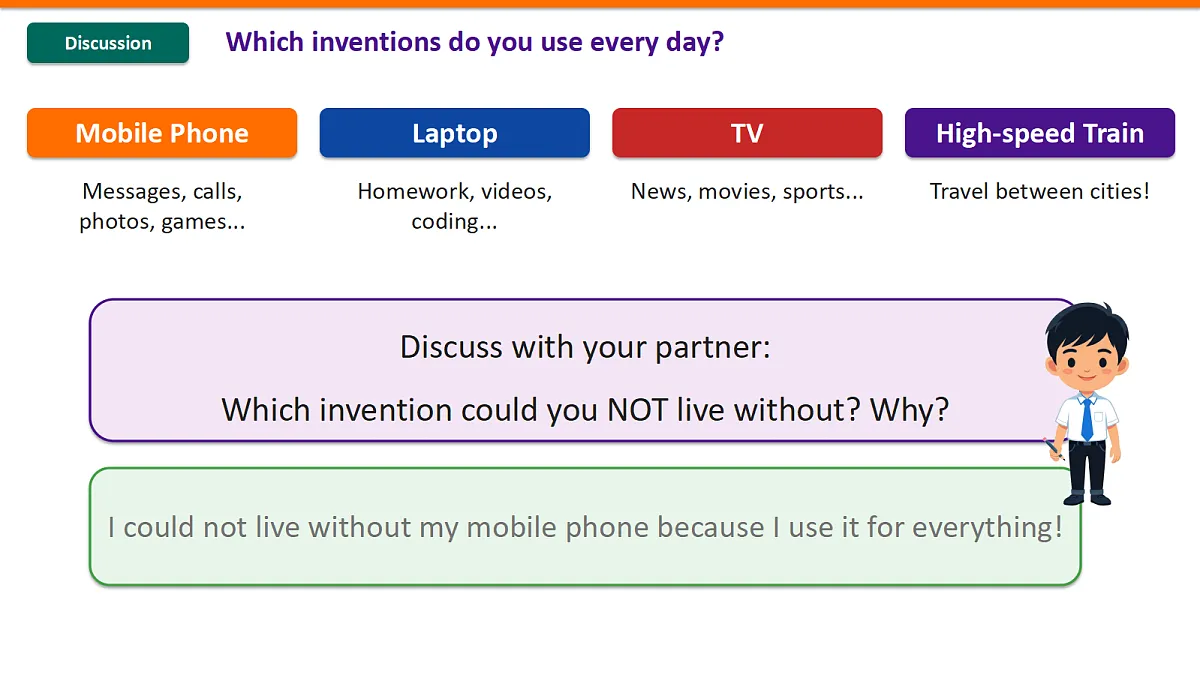 Discussion

Which inventions do you use every day?

Mobile Phone

Messages, calls, photos, games...

Laptop

Homework, videos, coding...

TV

News, movies, sports...

High-speed Train

Travel between cities!

Discuss with your partner:

Which invention could you NOT live without? Why?

I could not live without my mobile phone because I use it for everything!